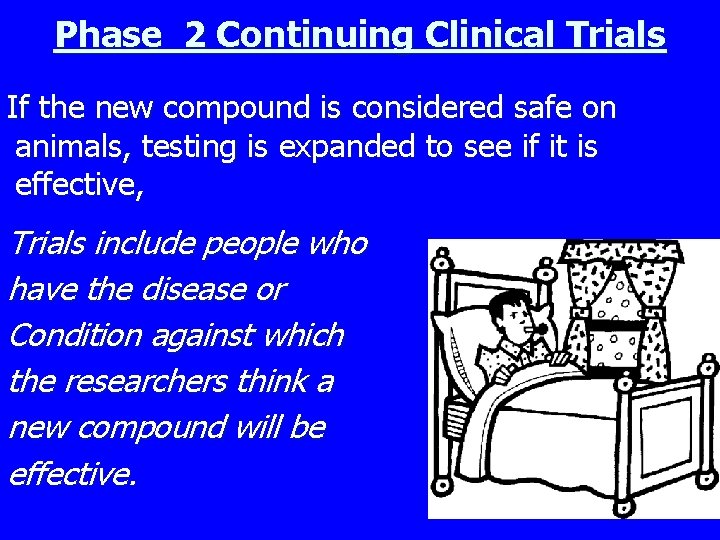 Phase 2 Continuing Clinical Trials

If the new compound is considered safe on animals, testing is expanded to see if it is effective,

Trials include people who have the disease or Condition against which the researchers think a new compound will be effective.